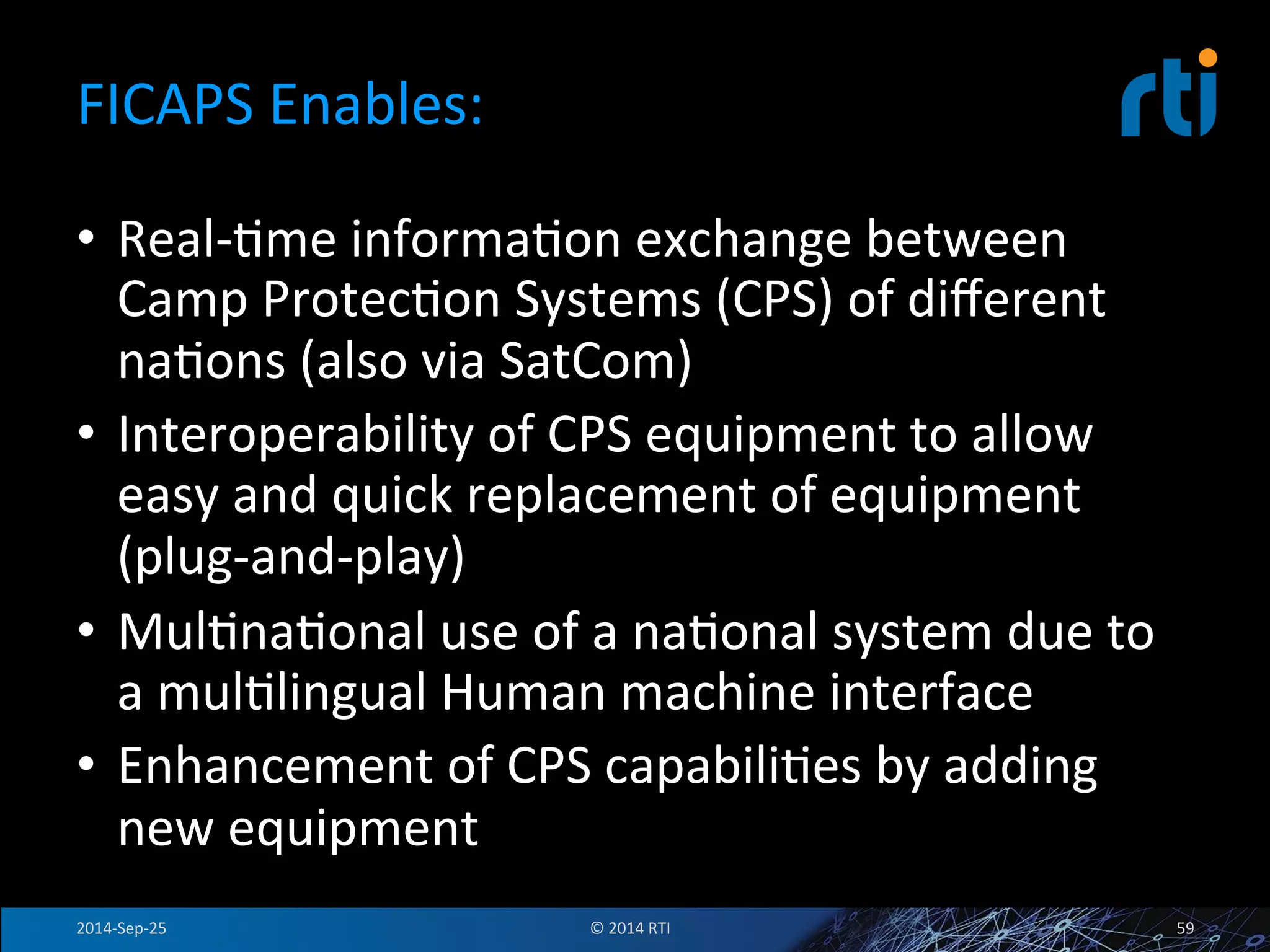 FICAPS Enables:

rti

• Real-time information exchange between Camp Protection Systems (CPS) of different nations (also via SatCom)
• Interoperability of CPS equipment to allow easy and quick replacement of equipment (plug-and-play)
• Multinational use of a national system due to a multilingual Human machine interface
• Enhancement of CPS capabilities by adding new equipment

2014-Sep-25

© 2014 RTI

59